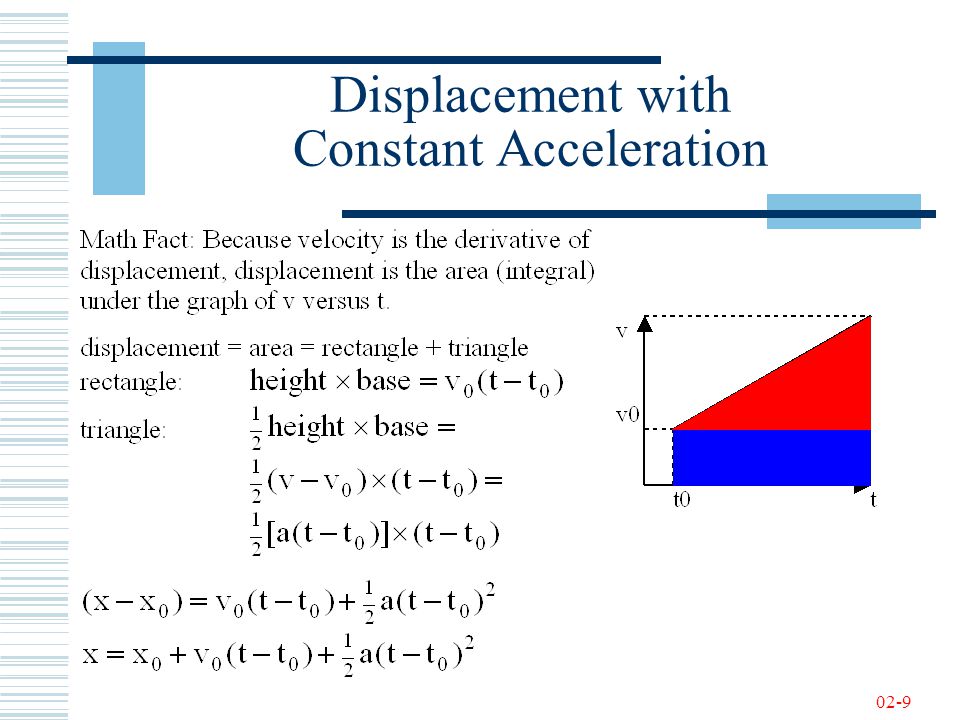 Displacement with Constant Acceleration

Math Fact: Because velocity is the derivative of displacement, displacement is the area (integral) under the graph of v versus t.

displacement = area = rectangle + triangle

rectangle: $\text{height} \times \text{base} = v_0(t - t_0)$

triangle: $\frac{1}{2}\text{height} \times \text{base} =$

$\frac{1}{2}(v - v_0) \times (t - t_0) =$

$\frac{1}{2}[a(t - t_0)] \times (t - t_0)$

$(x - x_0) = v_0(t - t_0) + \frac{1}{2}a(t - t_0)^2$

$x = x_0 + v_0(t - t_0) + \frac{1}{2}a(t - t_0)^2$

v
v0
t0
t

02-9